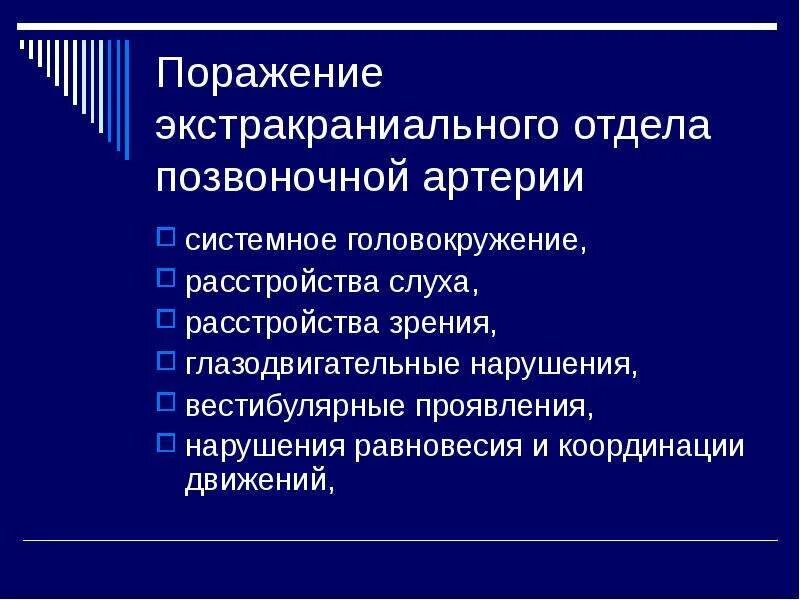 Поражение экстракраниального отдела позвоночной артерии

системное головокружение,
расстройства слуха,
расстройства зрения,
глазодвигательные нарушения,
вестибулярные проявления,
нарушения равновесия и координации движений,